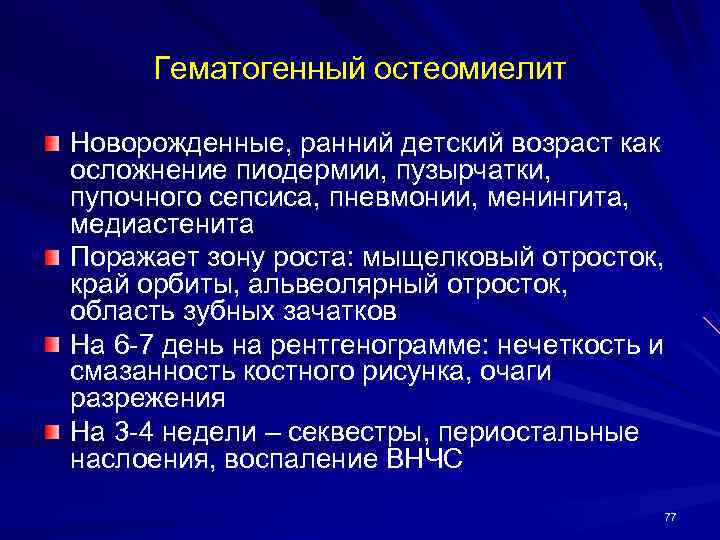 Гематогенный остеомиелит

Новорожденные, ранний детский возраст как осложнение пиодермии, пузырчатки, пупочного сепсиса, пневмонии, менингита, медиастенита

Поражает зону роста: мыщелковый отросток, край орбиты, альвеолярный отросток, область зубных зачатков

На 6-7 день на рентгенограмме: нечеткость и смазанность костного рисунка, очаги разрежения

На 3-4 недели – секвестры, периостальные наслоения, воспаление ВНЧС

77